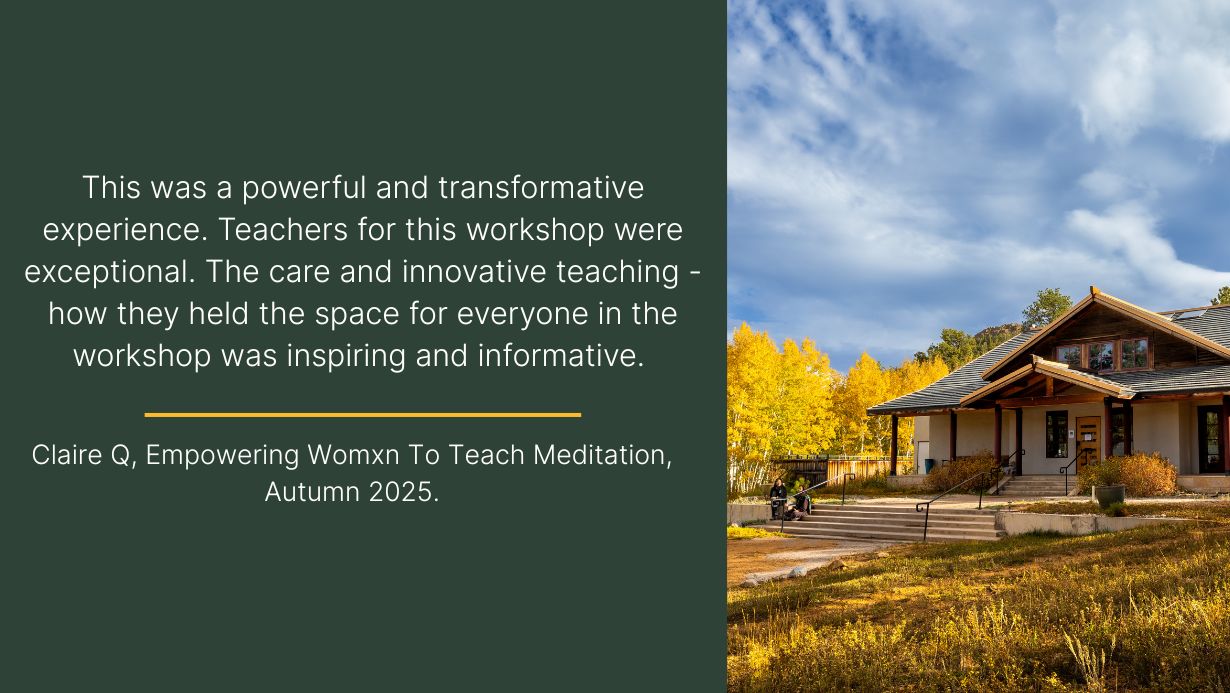 This was a powerful and transformative experience. Teachers for this workshop were exceptional. The care and innovative teaching - how they held the space for everyone in the workshop was inspiring and informative.

Claire Q, Empowering Womxn To Teach Meditation, Autumn 2025.